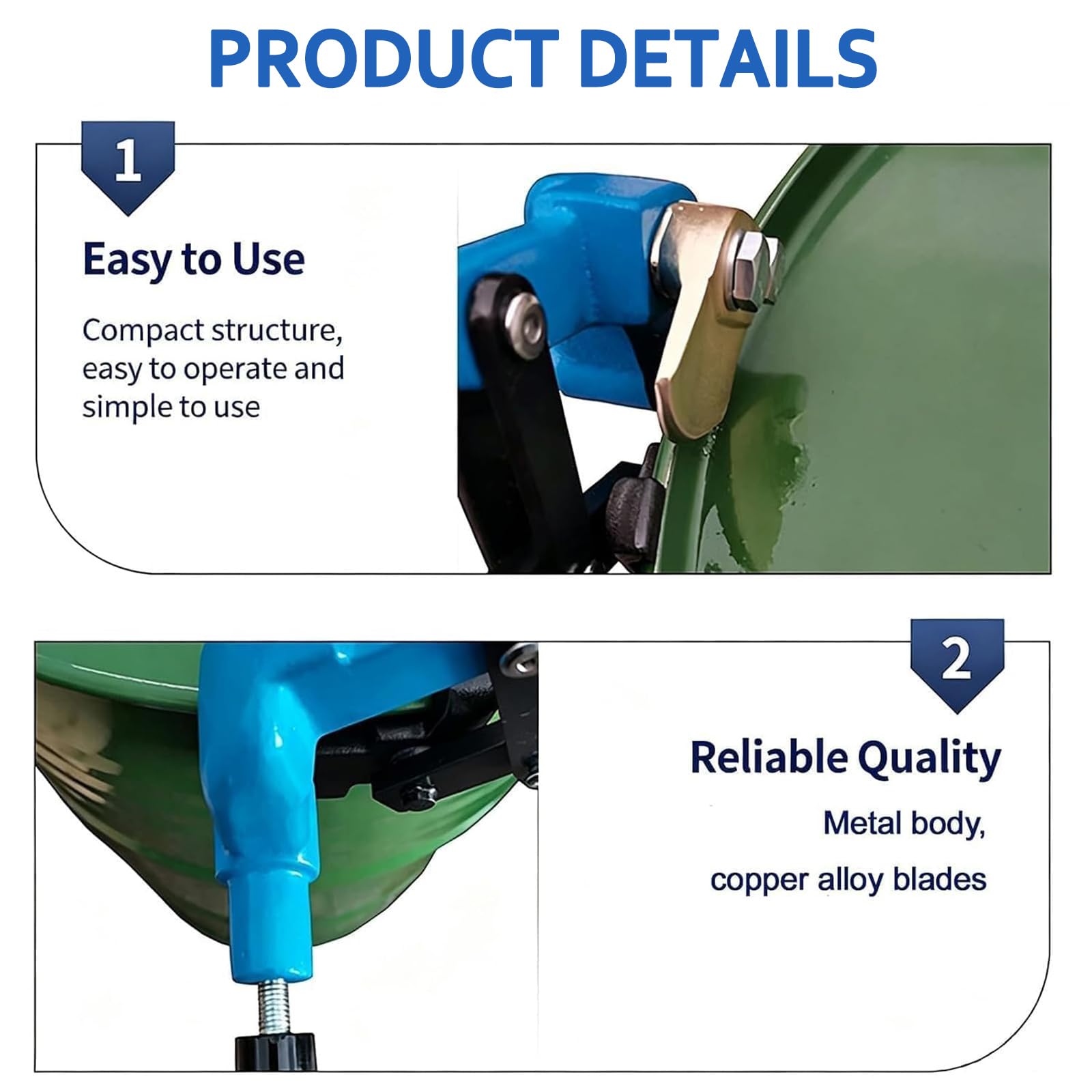 PRODUCT DETAILS

1

Easy to Use

Compact structure, easy to operate and simple to use

2

Reliable Quality

Metal body, copper alloy blades